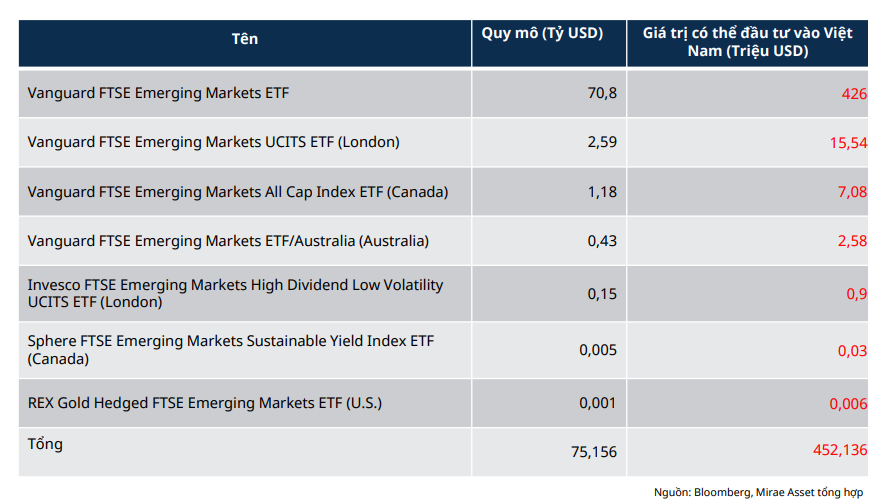 | Tên | Quy mô (Tỷ USD) | Giá trị có thể đầu tư vào Việt Nam (Triệu USD) |
|---|---|---|
| Vanguard FTSE Emerging Markets ETF | 70,8 | 426 |
| Vanguard FTSE Emerging Markets UCITS ETF (London) | 2,59 | 15,54 |
| Vanguard FTSE Emerging Markets All Cap Index ETF (Canada) | 1,18 | 7,08 |
| Vanguard FTSE Emerging Markets ETF/Australia (Australia) | 0,43 | 2,58 |
| Invesco FTSE Emerging Markets High Dividend Low Volatility UCITS ETF (London) | 0,15 | 0,9 |
| Sphere FTSE Emerging Markets Sustainable Yield Index ETF (Canada) | 0,005 | 0,03 |
| REX Gold Hedged FTSE Emerging Markets ETF (U.S.) | 0,001 | 0,006 |
| Tổng | 75,156 | 452,136 |

Nguồn: Bloomberg, Mirae Asset tổng hợp